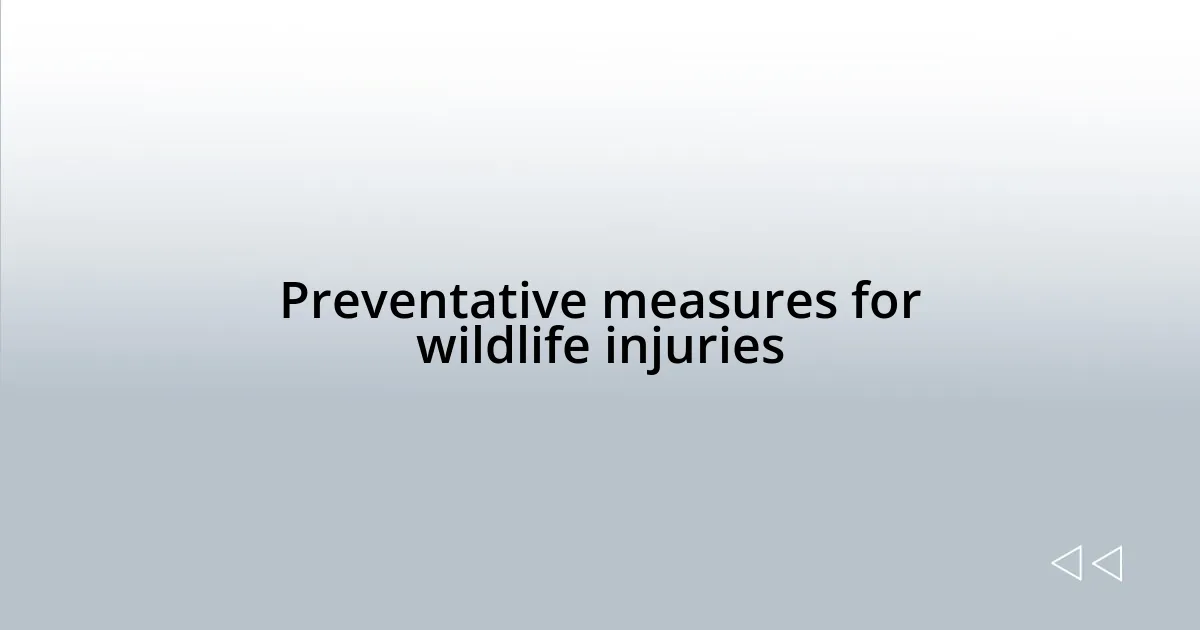 Preventative measures for wildlife injuries